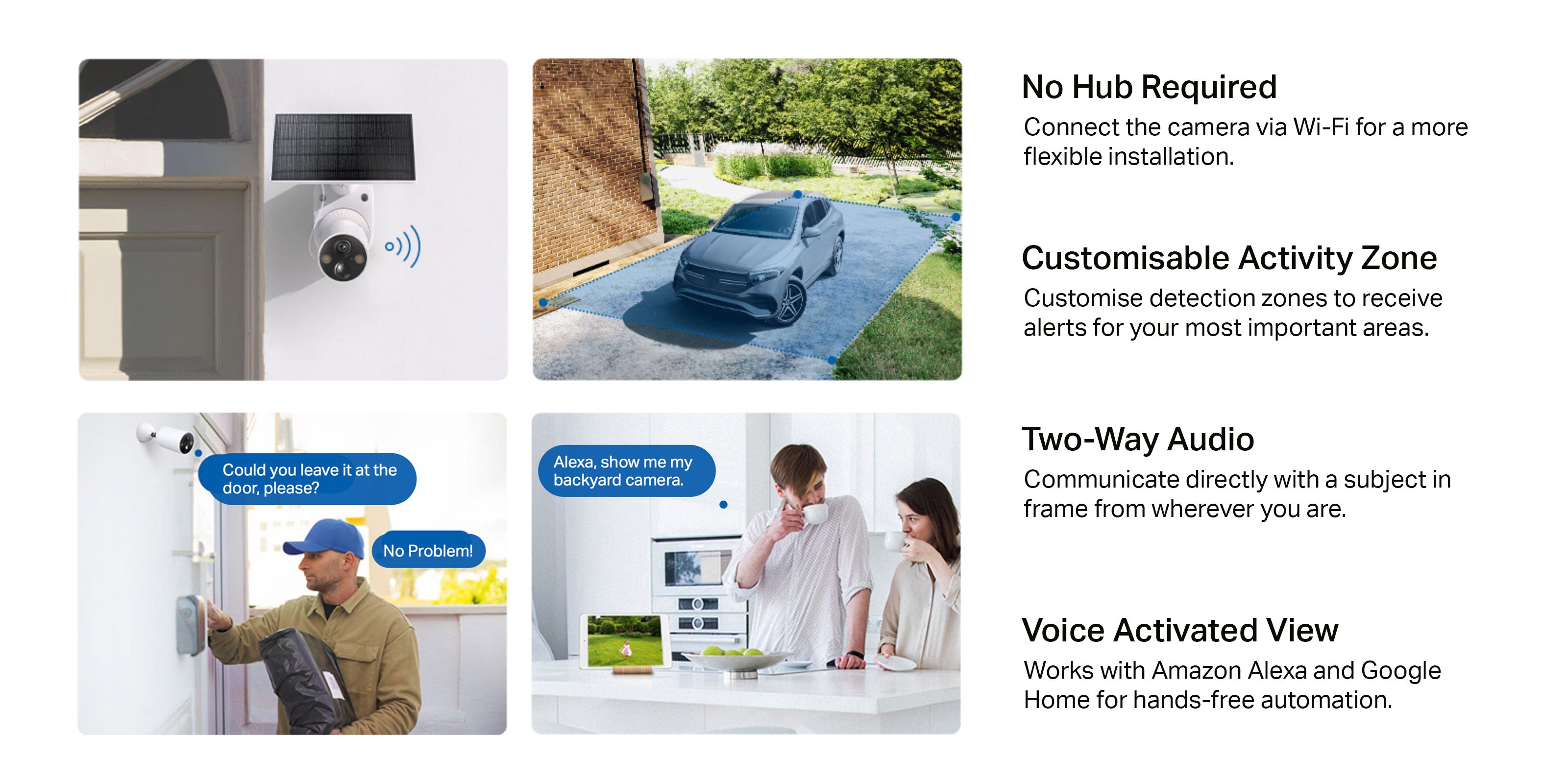 Could you leave it at the door, please?

No Problem!

Alexa, show me my backyard camera.

No Hub Required
Connect the camera via Wi-Fi for a more flexible installation.

Customisable Activity Zone
Customise detection zones to receive alerts for your most important areas.

Two-Way Audio
Communicate directly with a subject in frame from wherever you are.

Voice Activated View
Works with Amazon Alexa and Google Home for hands-free automation.